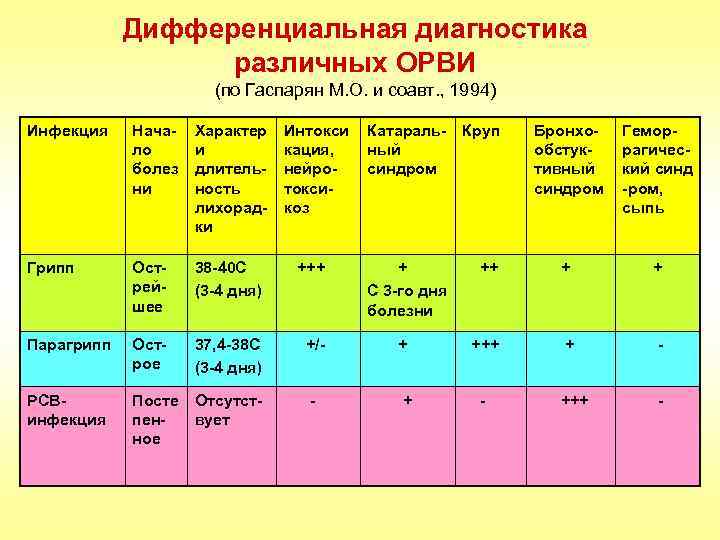 Дифференциальная диагностика различных ОРВИ
(по Гаспарян М.О. и соавт., 1994)

| Инфекция | Начало болезни | Характер и длительность лихорадки | Интоксикация, нейротоксикоз | Катаральный синдром | Круп | Бронхообстуктивный синдром | Геморрагический синд-ром, сыпь |
|---|---|---|---|---|---|---|---|
| Грипп | Острейшее | 38-40С (3-4 дня) | +++ | + С 3-го дня болезни | ++ | + | + |
| Парагрипп | Острое | 37,4-38С (3-4 дня) | +/- | + | +++ | + | - |
| РСВ-инфекция | Постепенное | Отсутствует | - | + | - | +++ | - |